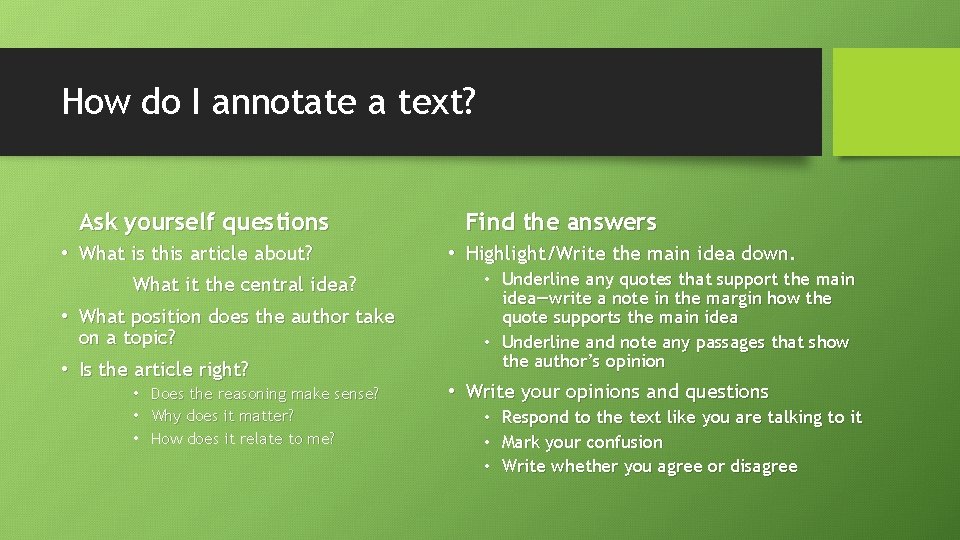 How do I annotate a text?

Ask yourself questions

• What is this article about?

What it the central idea?

• What position does the author take on a topic?

• Is the article right?

• Does the reasoning make sense?
• Why does it matter?
• How does it relate to me?

Find the answers

• Highlight/Write the main idea down.

• Underline any quotes that support the main idea—write a note in the margin how the quote supports the main idea
• Underline and note any passages that show the author's opinion

• Write your opinions and questions

• Respond to the text like you are talking to it
• Mark your confusion
• Write whether you agree or disagree